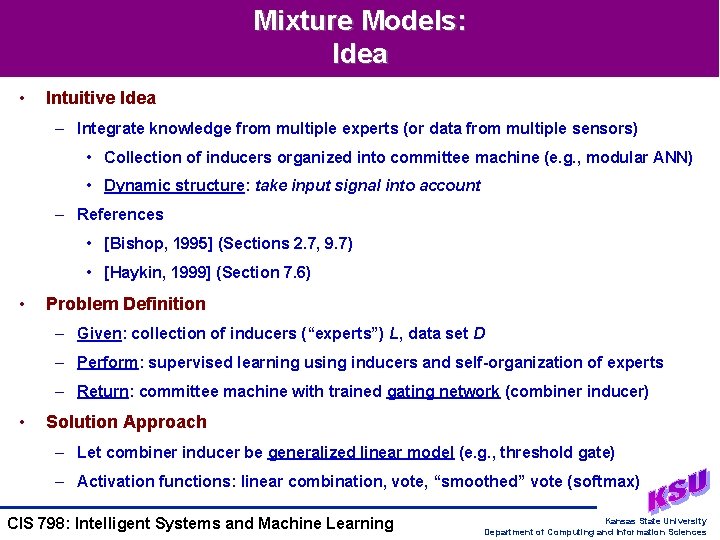 Mixture Models:
Idea

• Intuitive Idea
– Integrate knowledge from multiple experts (or data from multiple sensors)
• Collection of inducers organized into committee machine (e.g., modular ANN)
• Dynamic structure: take input signal into account
– References
• [Bishop, 1995] (Sections 2.7, 9.7)
• [Haykin, 1999] (Section 7.6)

• Problem Definition
– Given: collection of inducers (“experts”) L, data set D
– Perform: supervised learning using inducers and self-organization of experts
– Return: committee machine with trained gating network (combiner inducer)

• Solution Approach
– Let combiner inducer be generalized linear model (e.g., threshold gate)
– Activation functions: linear combination, vote, “smoothed” vote (softmax)

KSU

CIS 798: Intelligent Systems and Machine Learning

Kansas State University
Department of Computing and Information Sciences